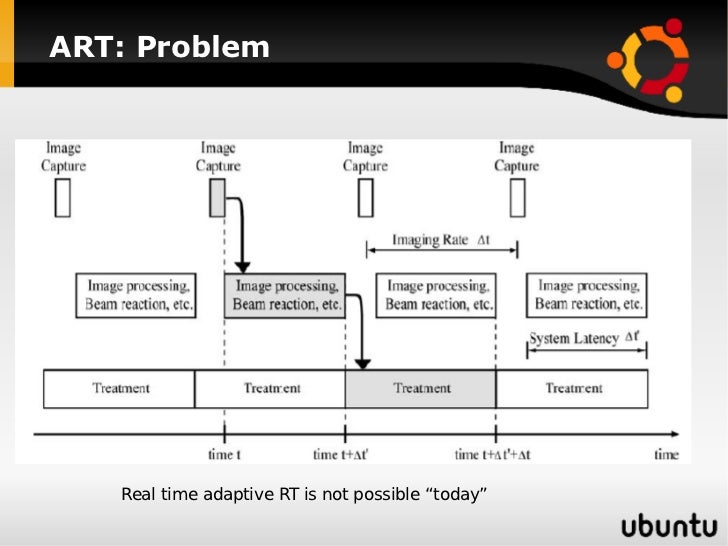 ART: Problem

Image Capture

Image Capture

Image Capture

Image Capture

Imaging Rate $\Delta t$

Image processing, Beam reaction, etc.

Image processing, Beam reaction, etc.

Image processing, Beam reaction, etc.

Image processing, Beam reaction, etc.

System Latency $\Delta t'$

Treatment

Treatment

Treatment

Treatment

time t

time $t+\Delta t'$

time $t+\Delta t'+\Delta t$

time

Real time adaptive RT is not possible “today”

ubuntu